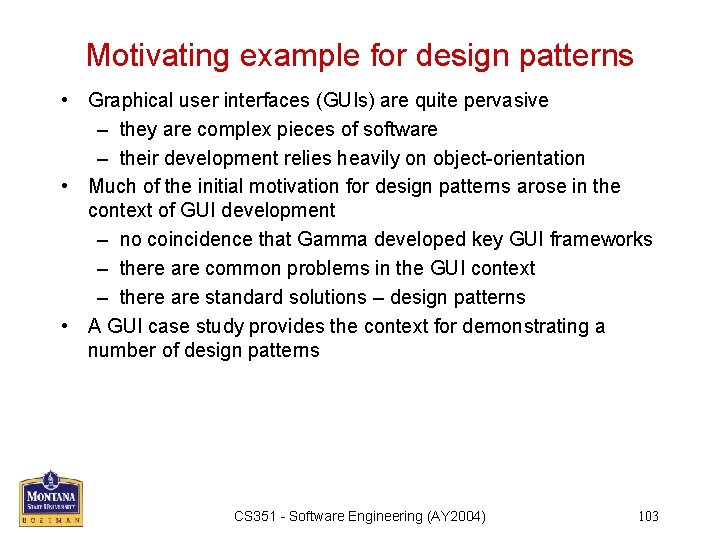 Motivating example for design patterns

• Graphical user interfaces (GUIs) are quite pervasive
– they are complex pieces of software
– their development relies heavily on object-orientation
• Much of the initial motivation for design patterns arose in the context of GUI development
– no coincidence that Gamma developed key GUI frameworks
– there are common problems in the GUI context
– there are standard solutions – design patterns
• A GUI case study provides the context for demonstrating a number of design patterns

MONTANA STATE UNIVERSITY BOZEMAN

CS351 - Software Engineering (AY2004)

103